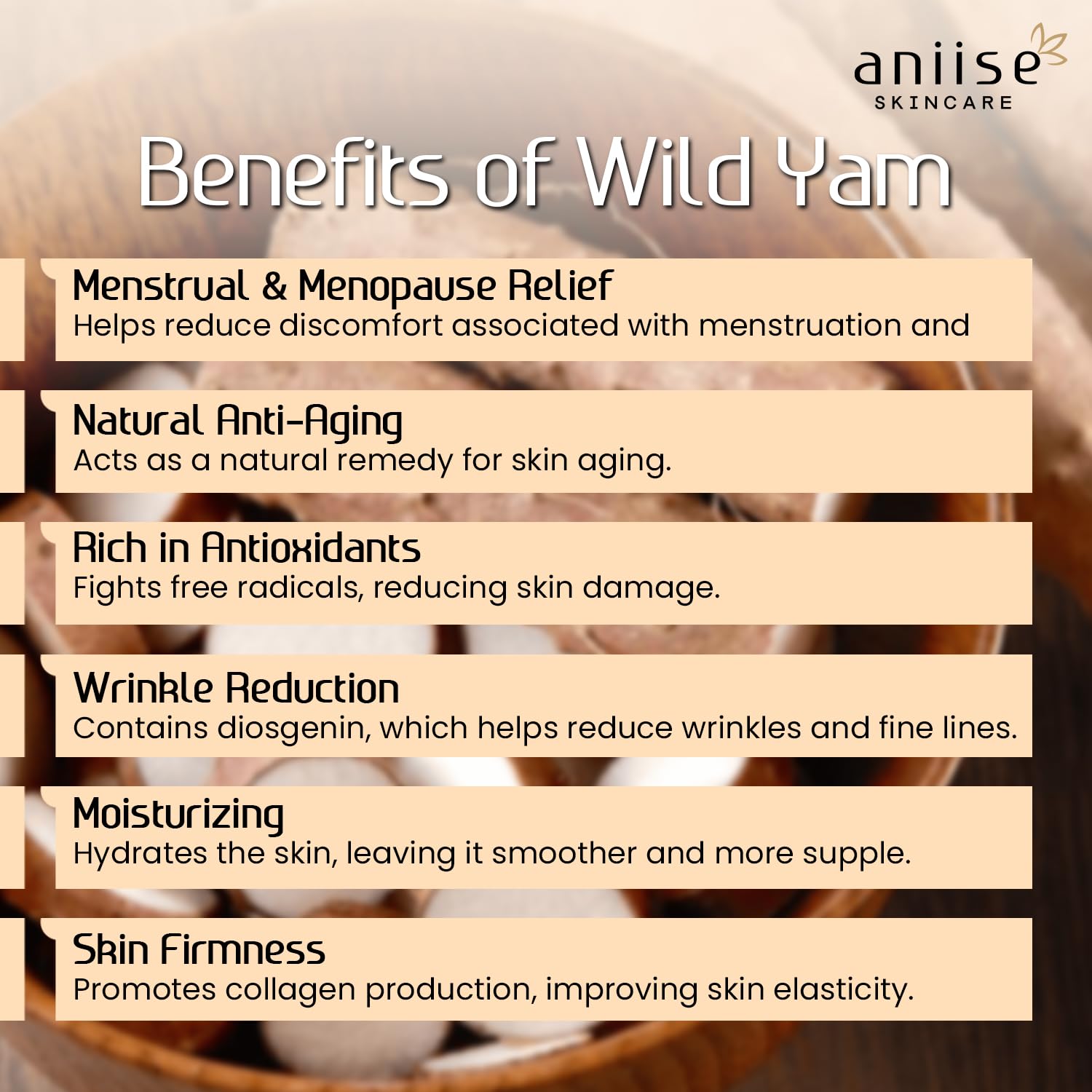 aniise
SKINCARE

Benefits of Wild Yam

Menstrual & Menopause Relief
Helps reduce discomfort associated with menstruation and

Natural Anti-Aging
Acts as a natural remedy for skin aging.

Rich in Antioxidants
Fights free radicals, reducing skin damage.

Wrinkle Reduction
Contains diosgenin, which helps reduce wrinkles and fine lines.

Moisturizing
Hydrates the skin, leaving it smoother and more supple.

Skin Firmness
Promotes collagen production, improving skin elasticity.